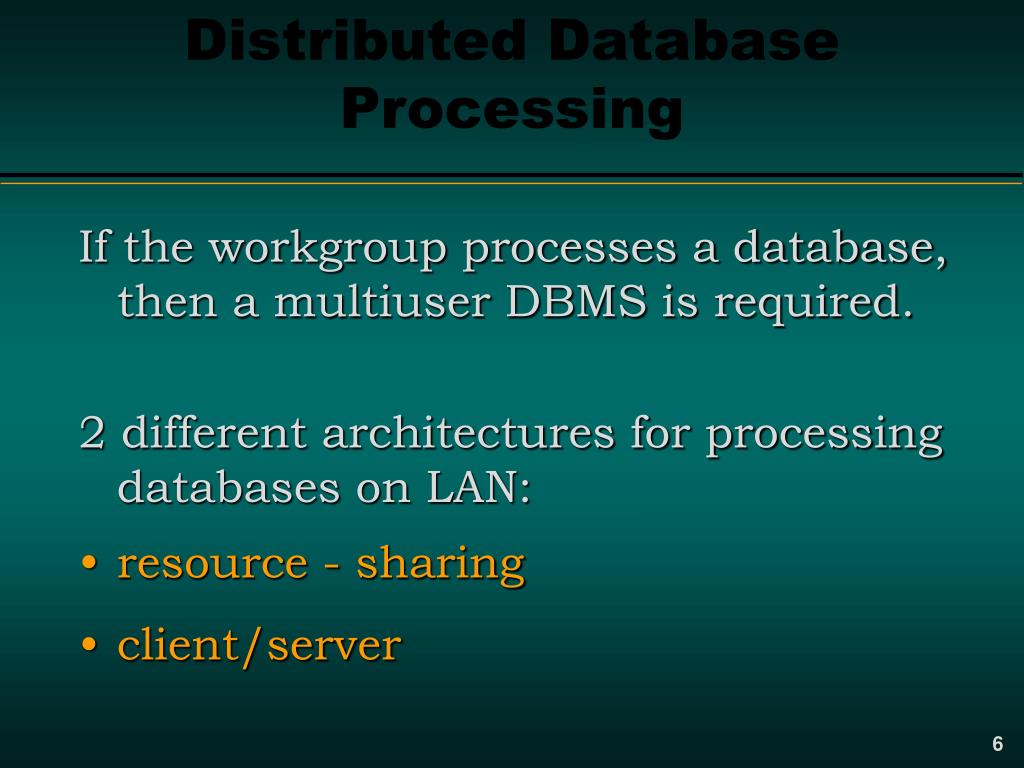 Distributed Database Processing

If the workgroup processes a database, then a multiuser DBMS is required.

2 different architectures for processing databases on LAN:

• resource - sharing

• client/server

6